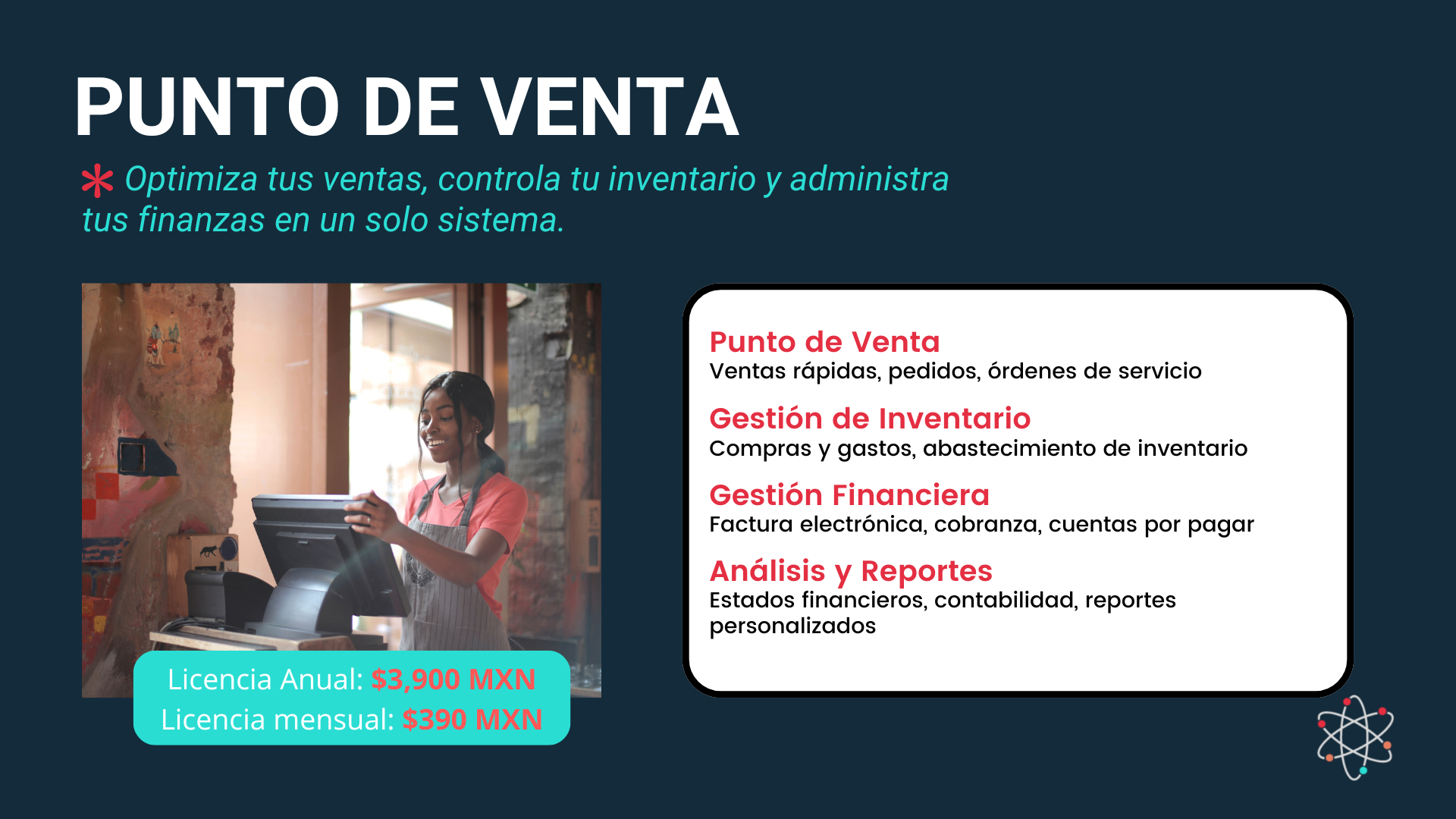 PUNTO DE VENTA

* Optimiza tus ventas, controla tu inventario y administra tus finanzas en un solo sistema.

Licencia Anual: $3,900 MXN
Licencia mensual: $390 MXN

Punto de Venta
Ventas rápidas, pedidos, órdenes de servicio

Gestión de Inventario
Compras y gastos, abastecimiento de inventario

Gestión Financiera
Factura electrónica, cobranza, cuentas por pagar

Análisis y Reportes
Estados financieros, contabilidad, reportes personalizados